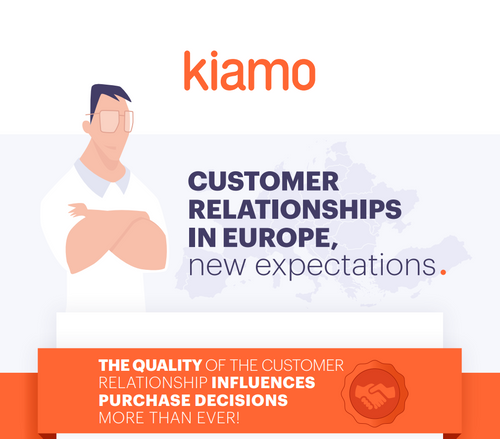 kiamo

CUSTOMER RELATIONSHIPS IN EUROPE, new expectations.

THE QUALITY OF THE CUSTOMER RELATIONSHIP INFLUENCES PURCHASE DECISIONS MORE THAN EVER!